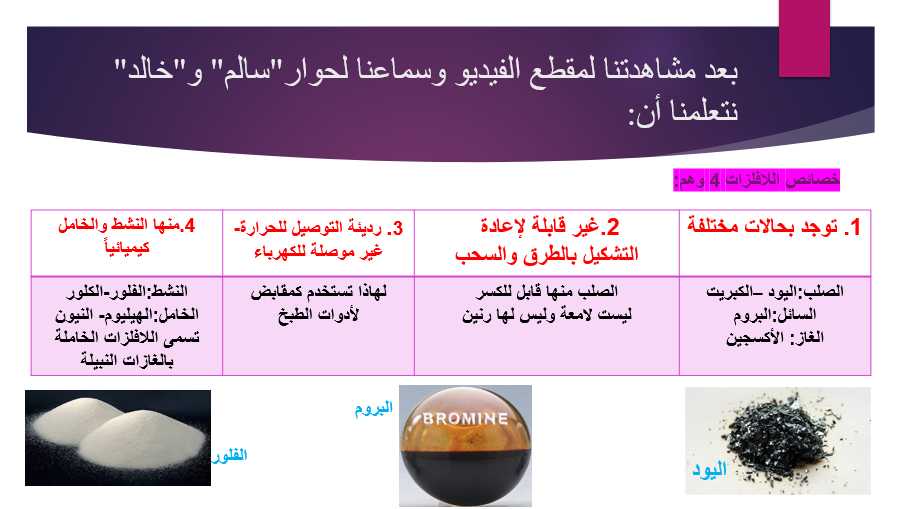 بعد مشاهدتنا لمقطع الفيديو وسماعنا لحوار"سالم" و"خالد" نتعلمنا أن:

خصائص اللافلزات 4 وهم:

| 1. توجد بحالات مختلفة | 2.غير قابلة لإعادة التشكيل بالطرق والسحب | 3. رديئة التوصيل للحرارة- غير موصلة للكهرباء | 4.منها النشط والخامل كيميائياً |
|---|---|---|---|
| الصلب:اليود –الكبريت السائل:البروم الغاز: الأكسجين | الصلب منها قابل للكسر ليست لامعة وليس لها رنين | لهاذا تستخدم كمقابض لأدوات الطبخ | النشط:الفلور-الكلور الخامل:الهيليوم- النيون تسمى اللافلزات الخاملة بالغازات النبيلة |

الفلور

البروم

BROMINE

اليود